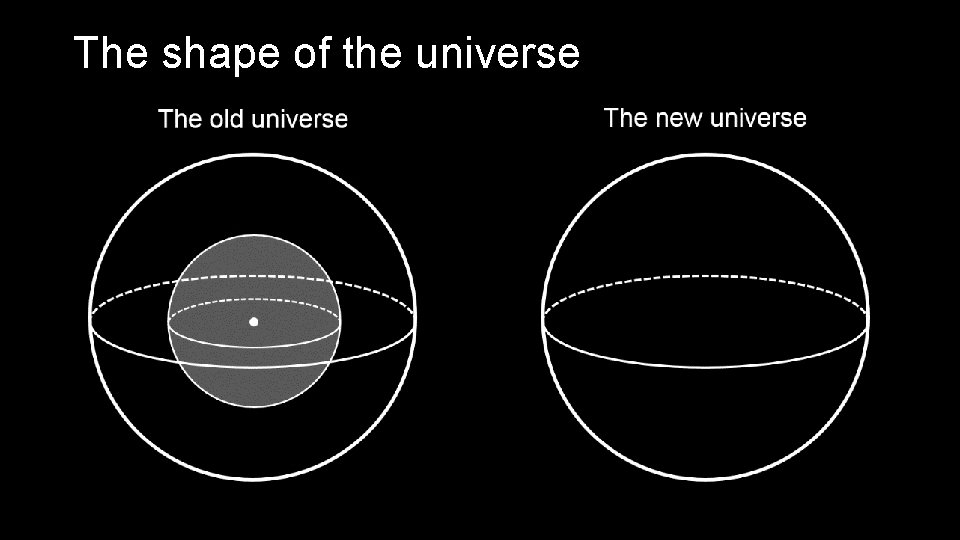 The shape of the universe

The old universe

The new universe